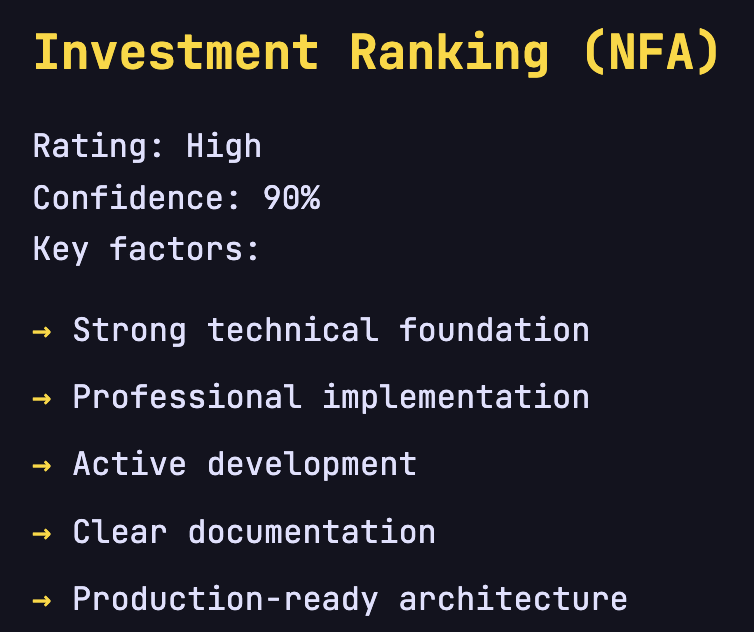 Investment Ranking (NFA)

Rating: High
Confidence: 90%
Key factors:

→ Strong technical foundation

→ Professional implementation

→ Active development

→ Clear documentation

→ Production-ready architecture